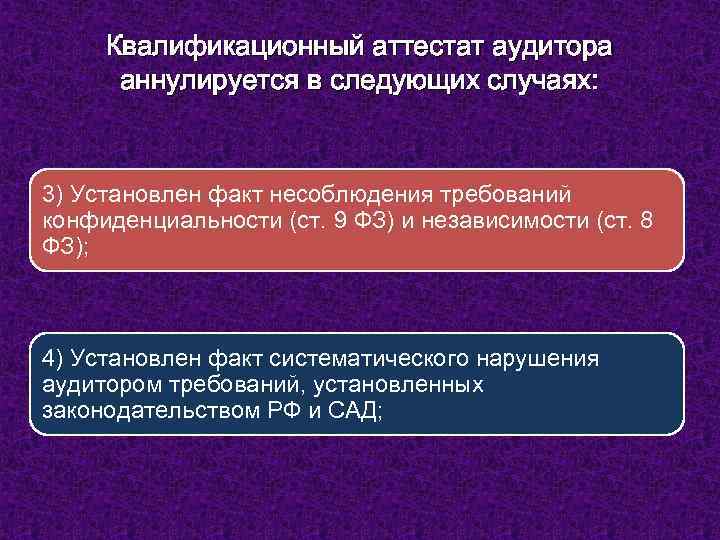 Квалификационный аттестат аудитора аннулируется в следующих случаях:

3) Установлен факт несоблюдения требований конфиденциальности (ст. 9 ФЗ) и независимости (ст. 8 ФЗ);

4) Установлен факт систематического нарушения аудитором требований, установленных законодательством РФ и САД;